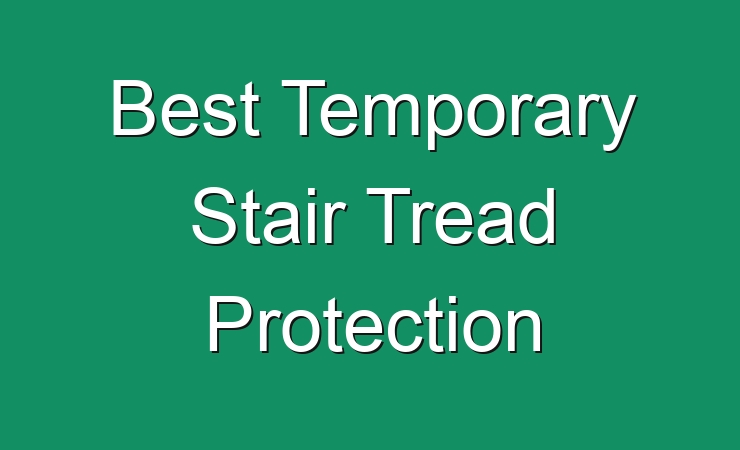 Best Temporary Stair Tread Protection